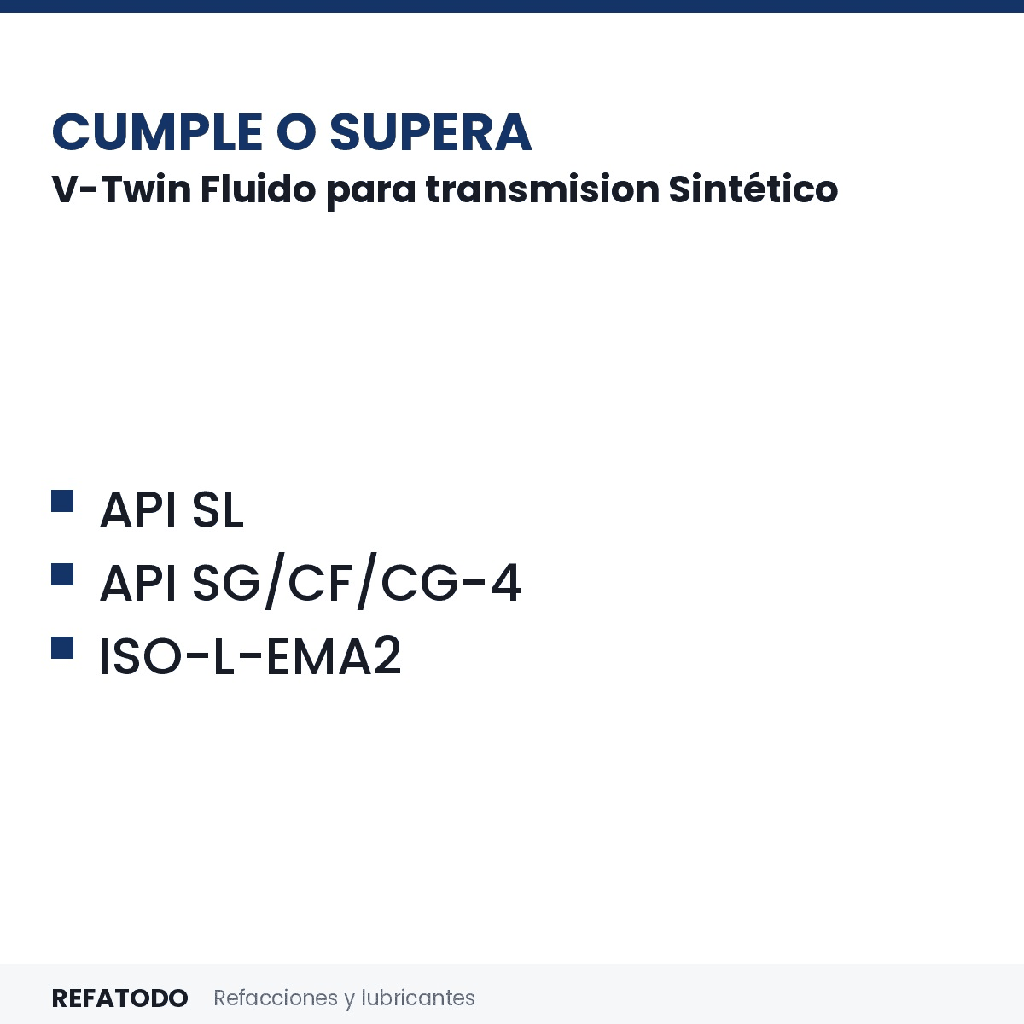 CUMPLE O SUPERA
V-Twin Fluido para transmision Sintético

- API SL
- API SG/CF/CG-4
- ISO-L-EMA2

REFATODO Refacciones y lubricantes